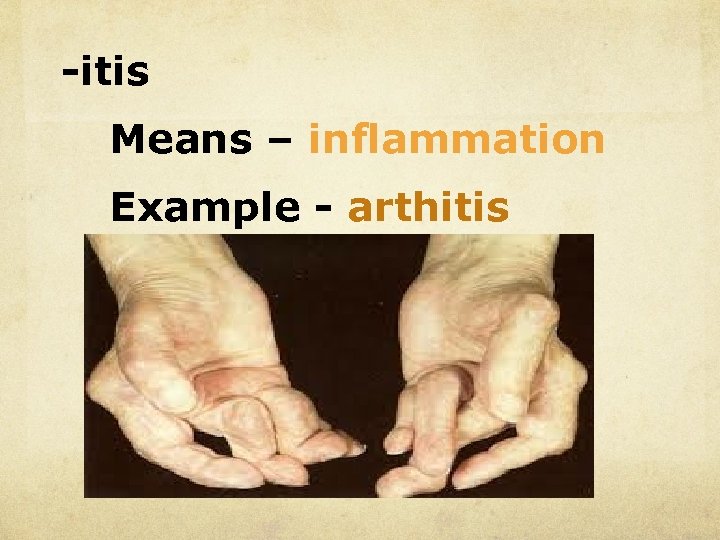 -itis

Means – inflammation

Example - arthitis